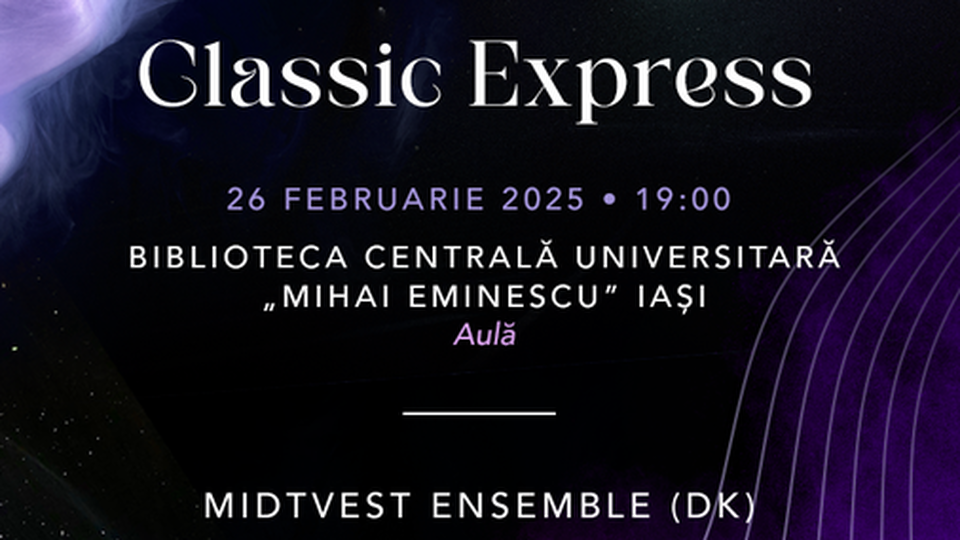 Classic Express

26 FEBRUARIE 2025 • 19:00

BIBLIOTECA CENTRALĂ UNIVERSITARĂ „MIHAI EMINESCU” IAȘI

Aulă

MIDTVEST ENSEMBLE (DK)